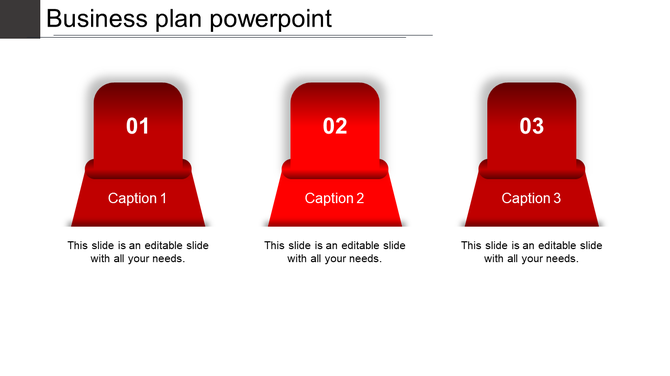 Business plan powerpoint

01

Caption 1

This slide is an editable slide with all your needs.

02

Caption 2

This slide is an editable slide with all your needs.

03

Caption 3

This slide is an editable slide with all your needs.